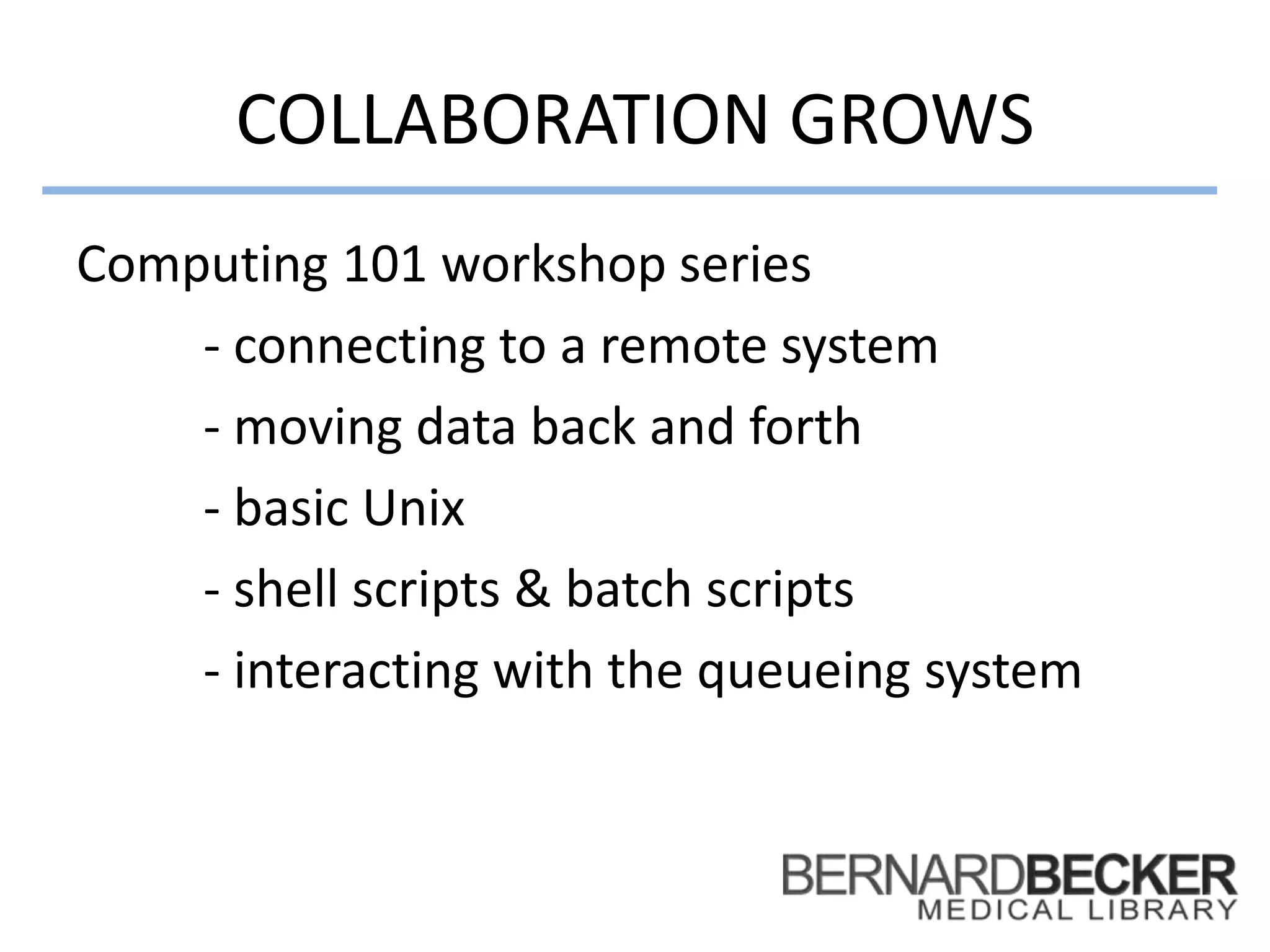 COLLABORATION GROWS

Computing 101 workshop series

- connecting to a remote system

- moving data back and forth

- basic Unix

- shell scripts & batch scripts

- interacting with the queueing system

BERNARDBECKER
MEDICAL LIBRARY